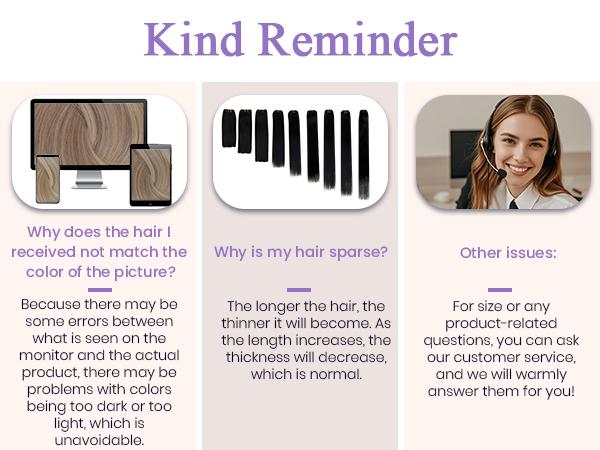 Kind Reminder

Why does the hair I received not match the color of the picture?

Because there may be some errors between what is seen on the monitor and the actual product, there may be problems with colors being too dark or too light, which is unavoidable.

Why is my hair sparse?

The longer the hair, the thinner it will become. As the length increases, the thickness will decrease, which is normal.

Other issues:

For size or any product-related questions, you can ask our customer service, and we will warmly answer them for you!